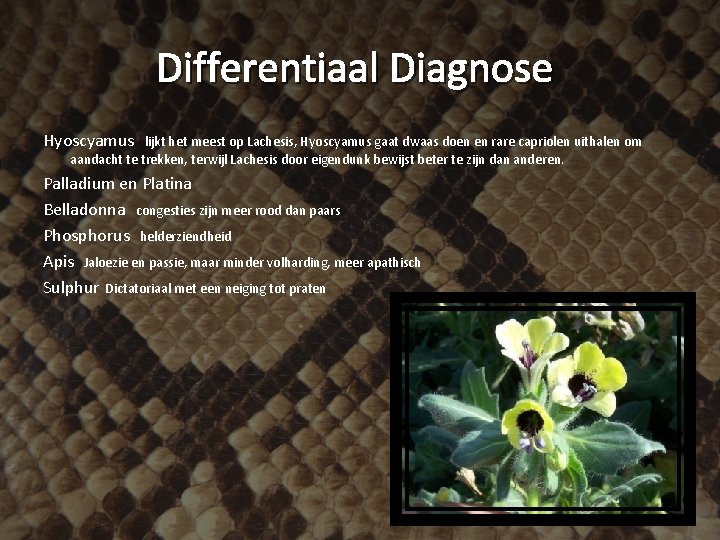 Differentiaal Diagnose

Hyoscyamus lijkt het meest op Lachesis, Hyoscyamus gaat dwaas doen en rare capriolen uithalen om aandacht te trekken, terwijl Lachesis door eigendunk bewijst beter te zijn dan anderen.

Palladium en Platina

Belladonna congesties zijn meer rood dan paars

Phosphorus helderziendheid

Apis Jaloezie en passie, maar minder volharding, meer apathisch

Sulphur Dictatoriaal met een neiging tot praten